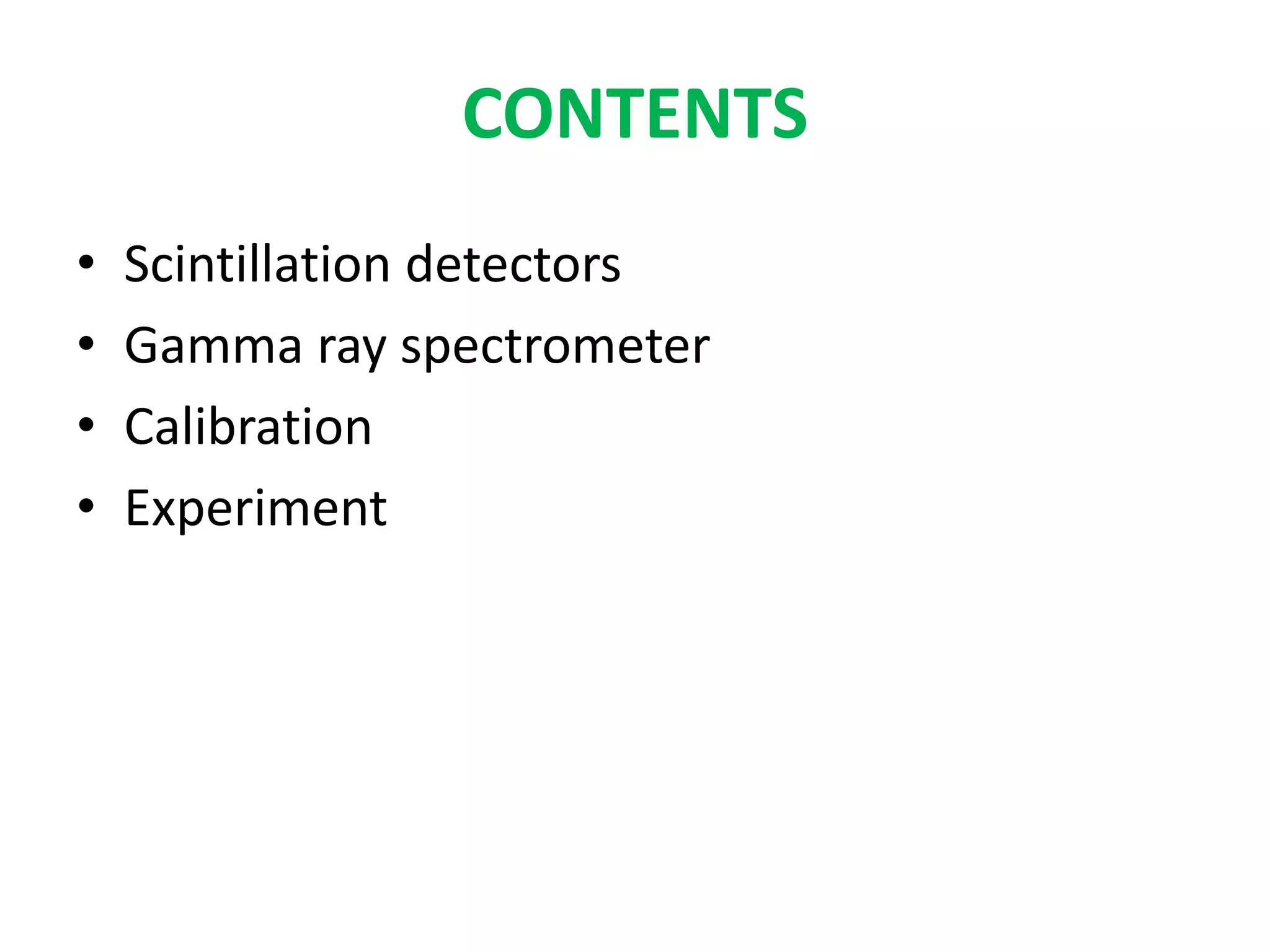 CONTENTS

• Scintillation detectors
• Gamma ray spectrometer
• Calibration
• Experiment